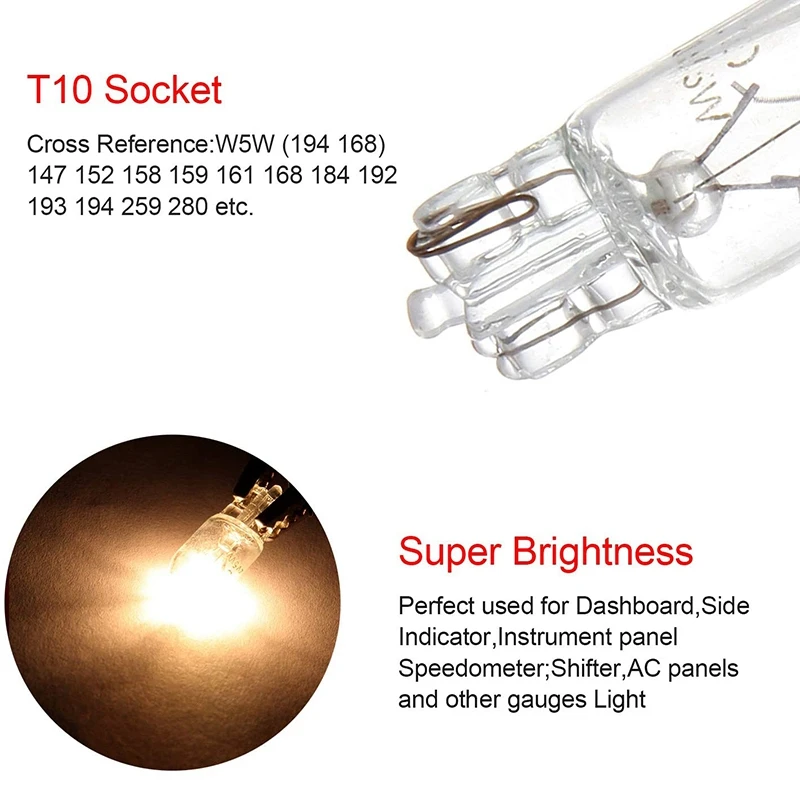 T10 Socket

Cross Reference:W5W (194 168) 147 152 158 159 161 168 184 192 193 194 259 280 etc.

W5W

Super Brightness

Perfect used for Dashboard,Side Indicator,Instrument panel Speedometer;Shifter,AC panels and other gauges Light